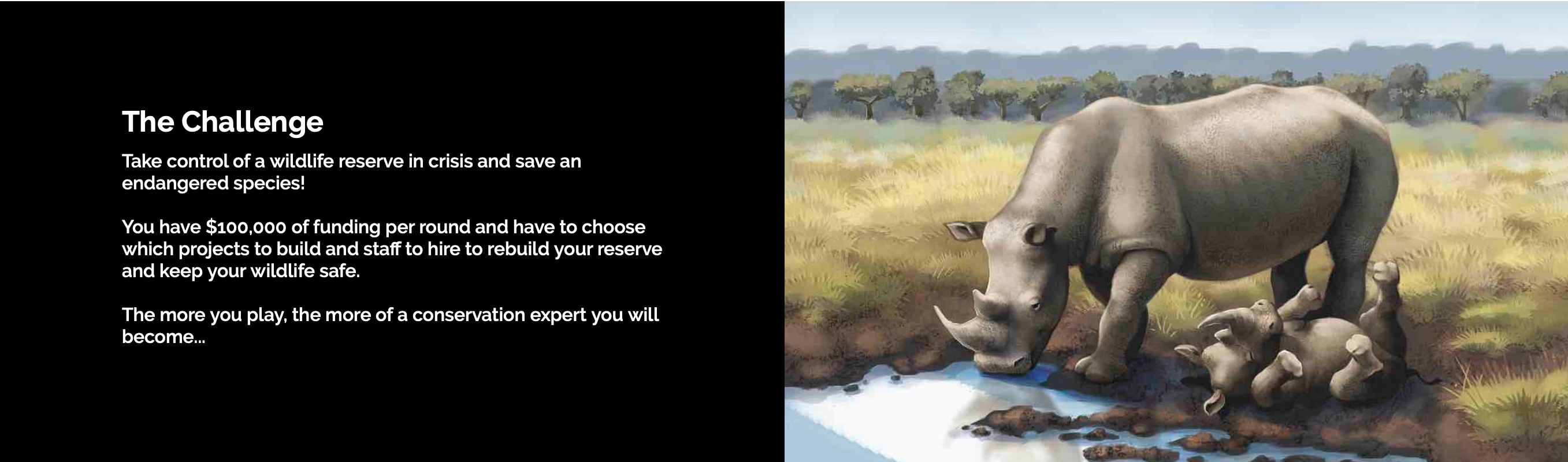 The Challenge

Take control of a wildlife reserve in crisis and save an endangered species!

You have \$100,000 of funding per round and have to choose which projects to build and staff to hire to rebuild your reserve and keep your wildlife safe.

The more you play, the more of a conservation expert you will become...